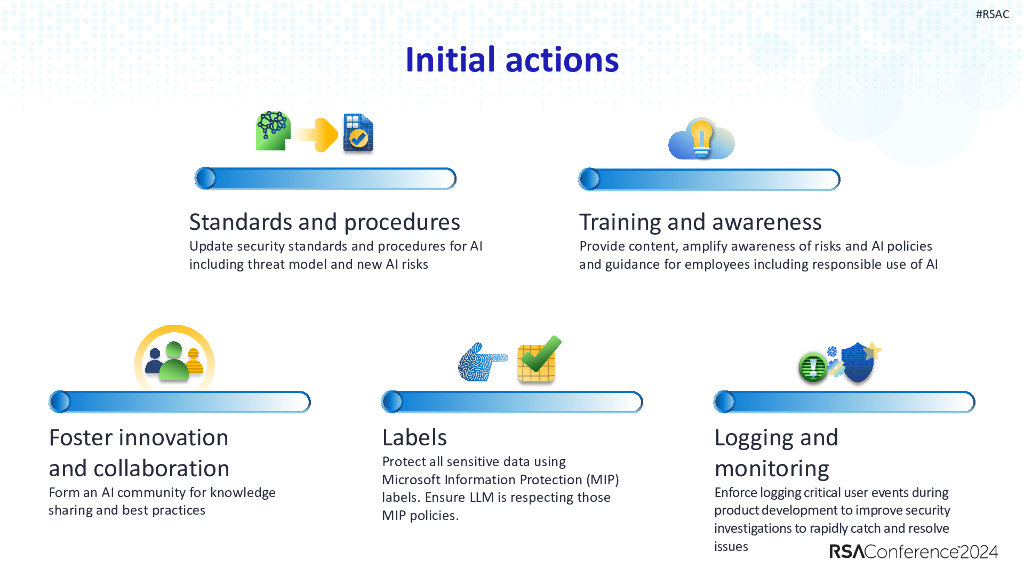 #RSAC

Initial actions

Standards and procedures
Update security standards and procedures for AI including threat model and new AI risks

Training and awareness
Provide content, amplify awareness of risks and AI policies and guidance for employees including responsible use of AI

Foster innovation and collaboration
Form an AI community for knowledge sharing and best practices

Labels
Protect all sensitive data using Microsoft Information Protection (MIP) labels. Ensure LLM is respecting those MIP policies.

Logging and monitoring
Enforce logging critical user events during product development to improve security investigations to rapidly catch and resolve issues

RSAConference2024